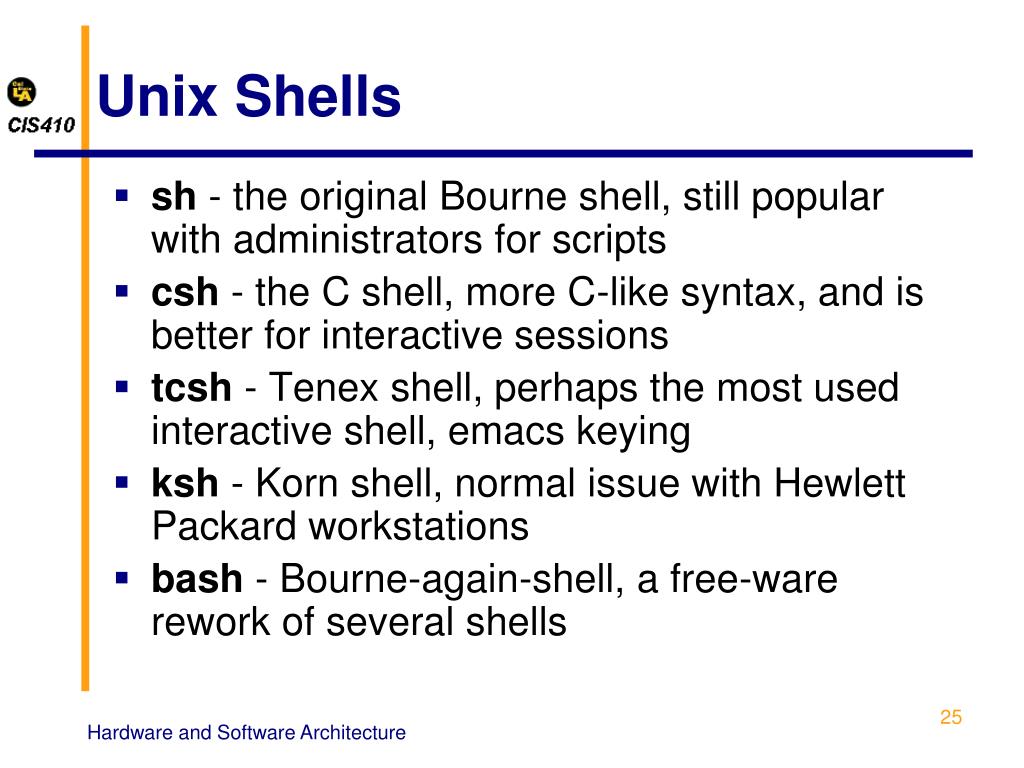 Cal LA
CIS410

Unix Shells

- sh - the original Bourne shell, still popular with administrators for scripts
- csh - the C shell, more C-like syntax, and is better for interactive sessions
- tcsh - Tenex shell, perhaps the most used interactive shell, emacs keying
- ksh - Korn shell, normal issue with Hewlett Packard workstations
- bash - Bourne-again-shell, a free-ware rework of several shells

Hardware and Software Architecture

25